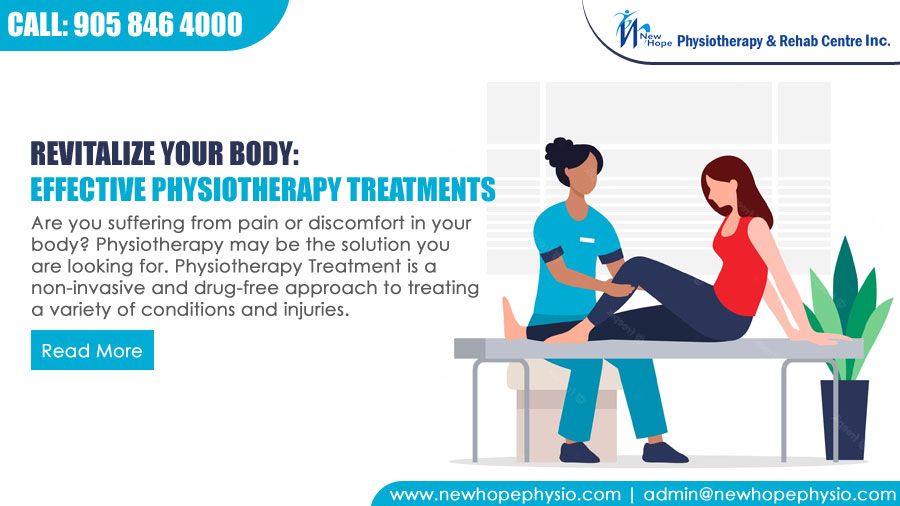 CALL: 905 846 4000

New Hope Physiotherapy & Rehab Centre Inc.

REVITALIZE YOUR BODY:
EFFECTIVE PHYSIOTHERAPY TREATMENTS

Are you suffering from pain or discomfort in your body? Physiotherapy may be the solution you are looking for. Physiotherapy Treatment is a non-invasive and drug-free approach to treating a variety of conditions and injuries.

Read More

www.newhopephysio.com | admin@newhopephysio.com